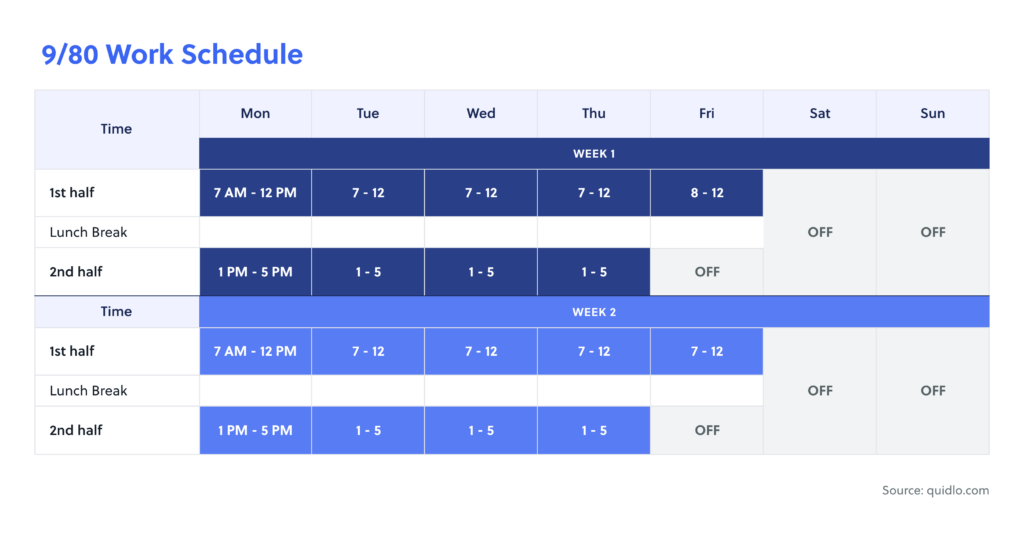 9/80 Work Schedule

| Time | Mon | Tue | Wed | Thu | Fri | Sat | Sun |
|---|---|---|---|---|---|---|---|
| | WEEK 1 | | | | | | |
| 1st half | 7 AM - 12 PM | 7 - 12 | 7 - 12 | 7 - 12 | 8 - 12 | OFF | OFF |
| Lunch Break | | | | | | | |
| 2nd half | 1 PM - 5 PM | 1 - 5 | 1 - 5 | 1 - 5 | OFF | | |
| Time | WEEK 2 | | | | | | |
| 1st half | 7 AM - 12 PM | 7 - 12 | 7 - 12 | 7 - 12 | 7 - 12 | OFF | OFF |
| Lunch Break | | | | | | | |
| 2nd half | 1 PM - 5 PM | 1 - 5 | 1 - 5 | 1 - 5 | OFF | | |

Source: quidlo.com